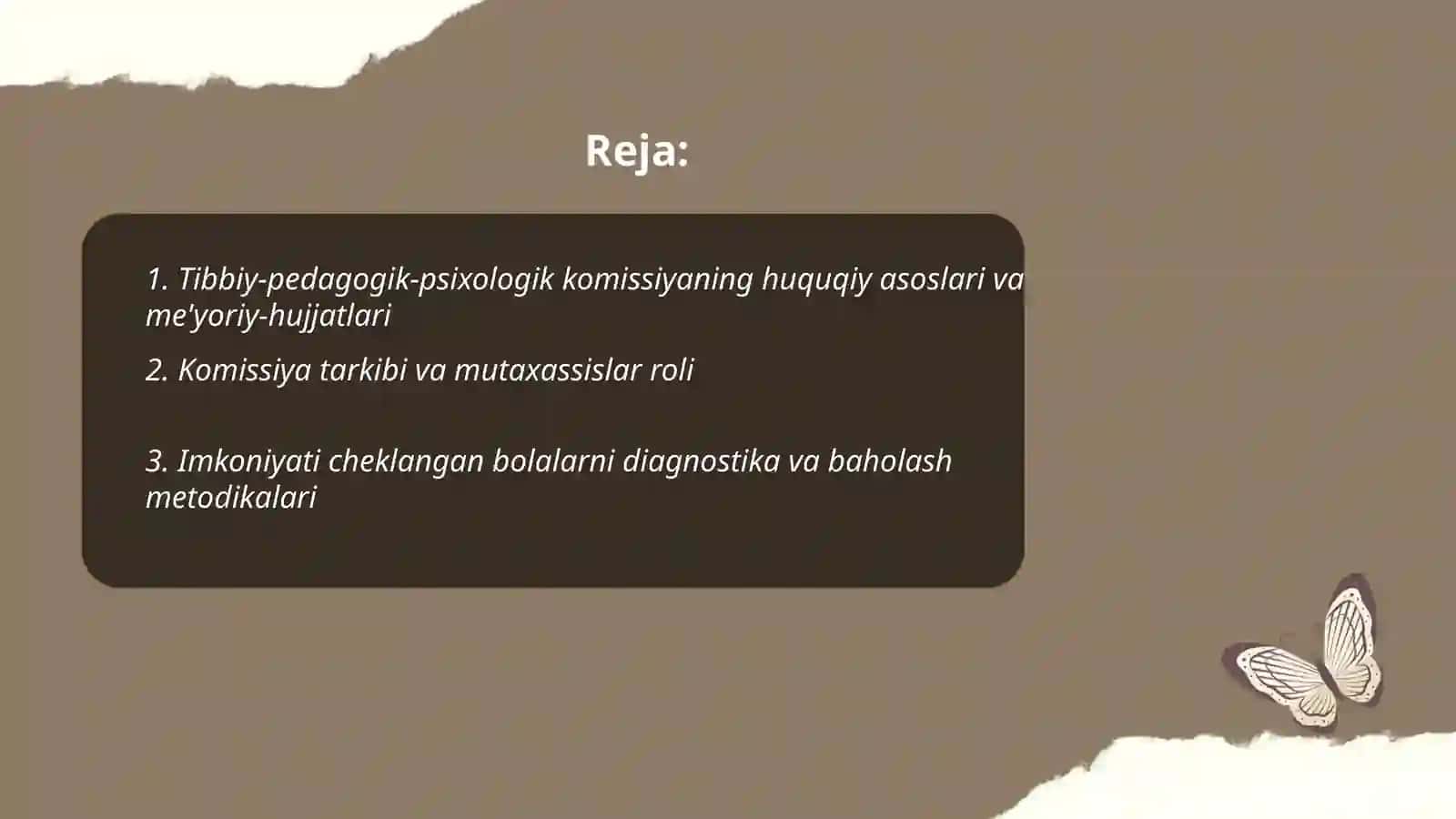 Reja:

1. Tibbiy-pedagogik-psixologik komissiyaning huquqiy asoslari va me'yoriy-hujjatlari

2. Komissiya tarkibi va mutaxassislar roli

3. Imkoniyati cheklangan bolalarni diagnostika va baholash metodikalari